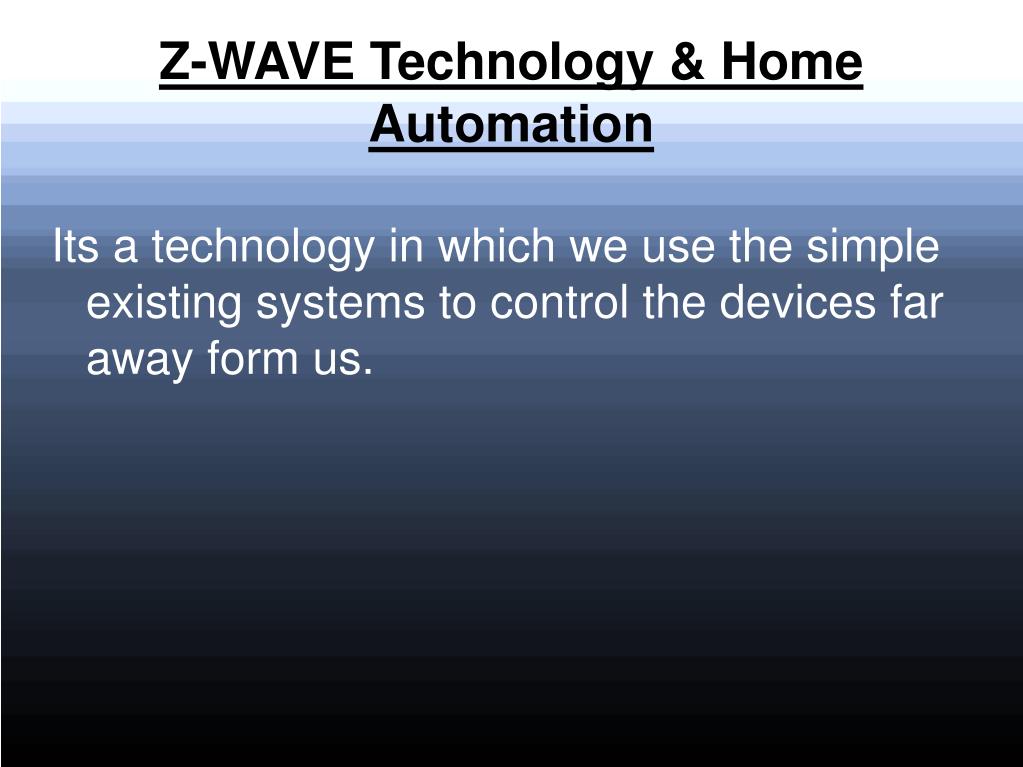 Z-WAVE Technology & Home Automation

Its a technology in which we use the simple existing systems to control the devices far away form us.